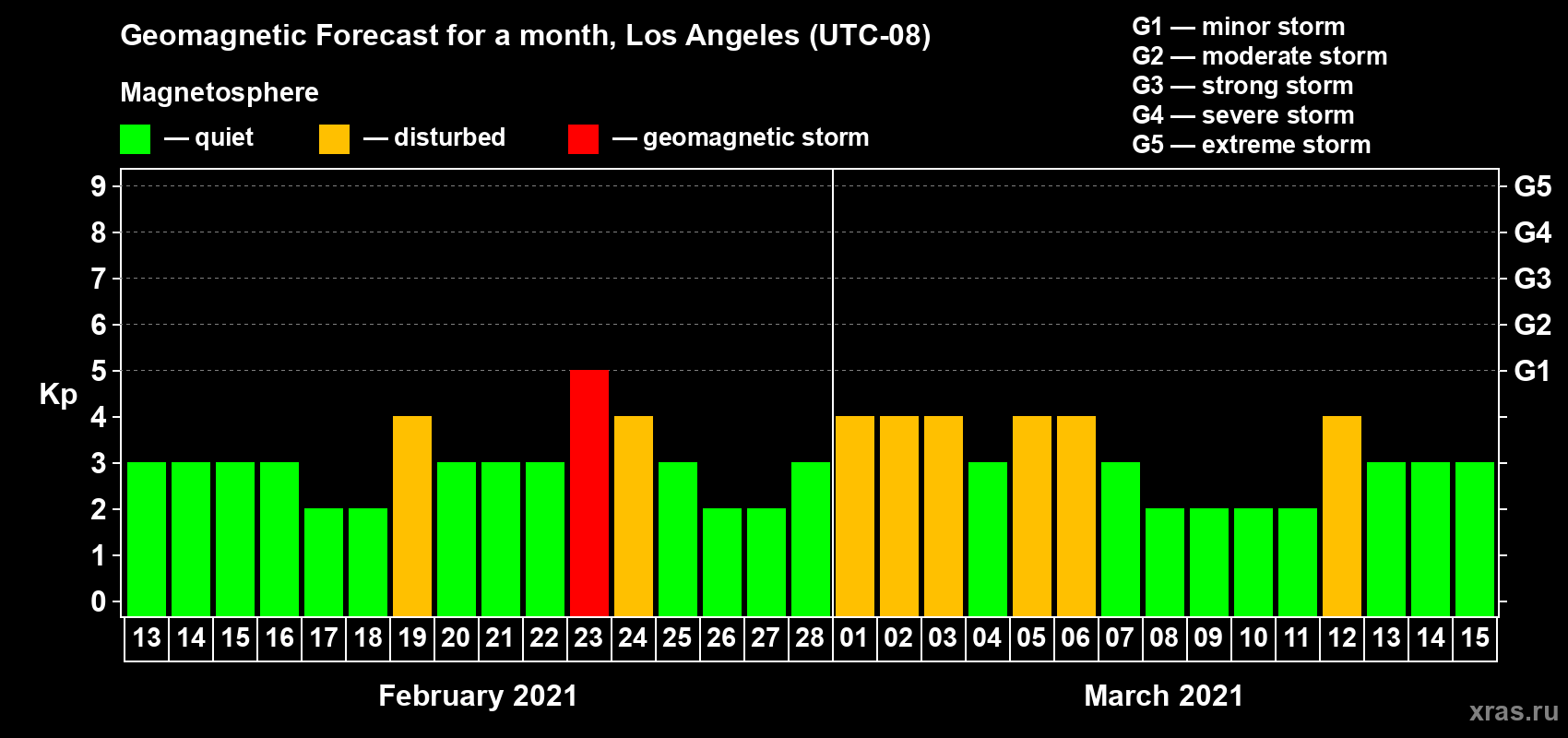 Geomagnetic Forecast for a month, Los Angeles (UTC-08)

Magnetosphere

— quiet — disturbed — geomagnetic storm

G1 — minor storm
G2 — moderate storm
G3 — strong storm
G4 — severe storm
G5 — extreme storm

Kp

9 8 7 6 5 4 3 2 1 0

G5 G4 G3 G2 G1

13 14 15 16 17 18 19 20 21 22 23 24 25 26 27 28 01 02 03 04 05 06 07 08 09 10 11 12 13 14 15

February 2021

March 2021

xras.ru